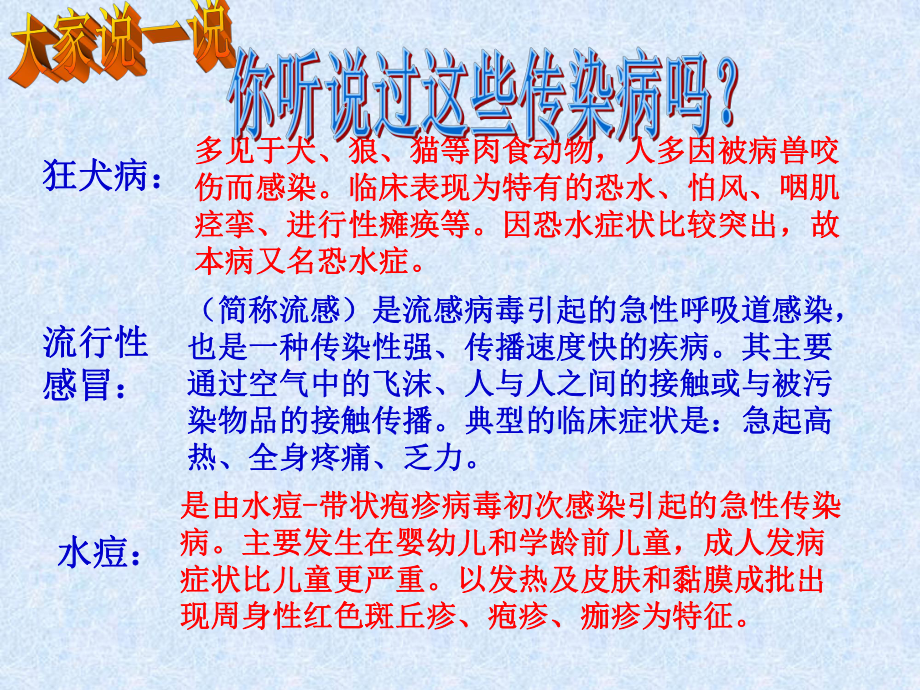 大家说一说

你听说过这些传染病吗？

狂犬病：

多见于犬、狼、猫等肉食动物，人多因被病兽咬伤而感染。临床表现为特有的恐水、怕风、咽肌痉挛、进行性瘫痪等。因恐水症状比较突出，故本病又名恐水症。

流行性感冒：

（简称流感）是流感病毒引起的急性呼吸道感染，也是一种传染性强、传播速度快的疾病。其主要通过空气中的飞沫、人与人之间的接触或与被污染物品的接触传播。典型的临床症状是：急起高热、全身疼痛、乏力。

水痘：

是由水痘-带状疱疹病毒初次感染引起的急性传染病。主要发生在婴幼儿和学龄前儿童，成人发病症状比儿童更严重。以发热及皮肤和黏膜成批出现周身性红色斑丘疹、疱疹、痂疹为特征。